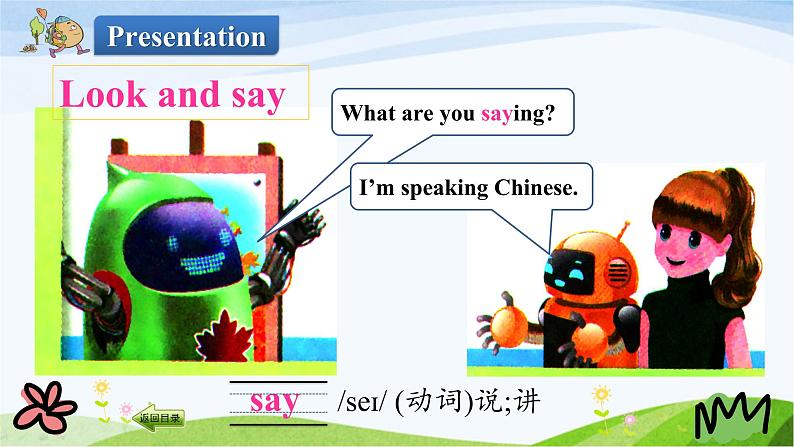 Presentation

Look and say

What are you saying?

I'm speaking Chinese.

say /seɪ/ (动词)说;讲

返回目录